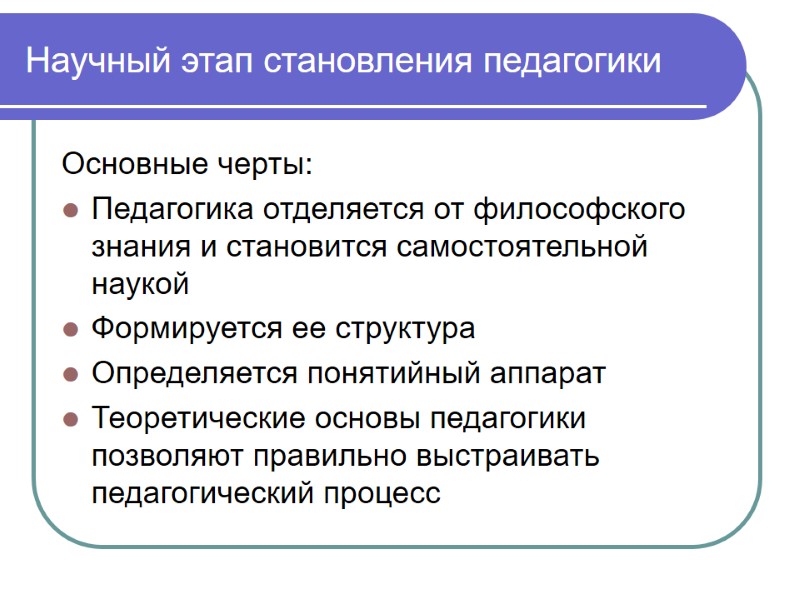 Научный этап становления педагогики

Основные черты:

- Педагогика отделяется от философского знания и становится самостоятельной наукой
- Формируется ее структура
- Определяется понятийный аппарат
- Теоретические основы педагогики позволяют правильно выстраивать педагогический процесс